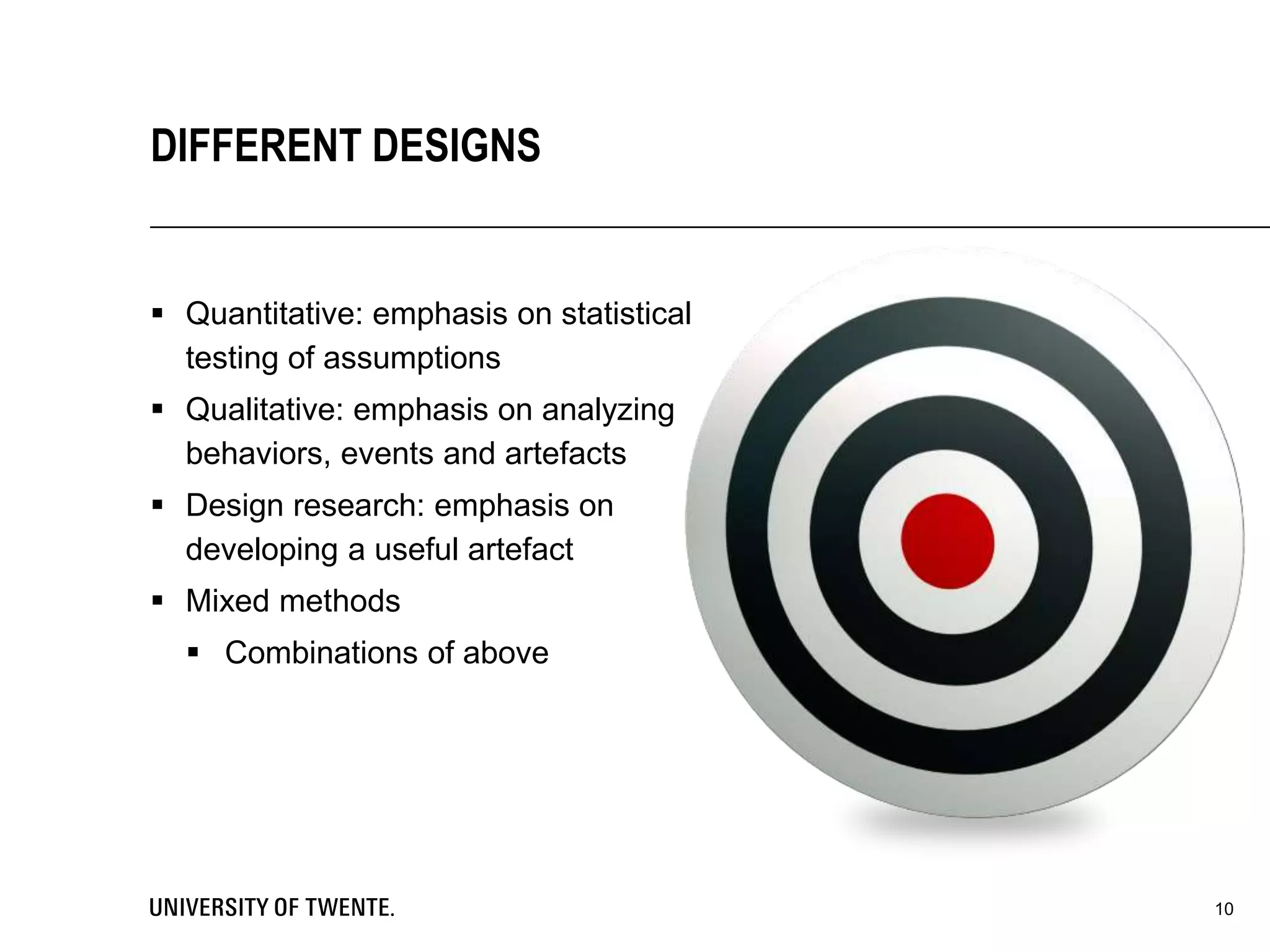 DIFFERENT DESIGNS

▪ Quantitative: emphasis on statistical testing of assumptions
▪ Qualitative: emphasis on analyzing behaviors, events and artefacts
▪ Design research: emphasis on developing a useful artefact
▪ Mixed methods
  ▪ Combinations of above

UNIVERSITY OF TWENTE.

10